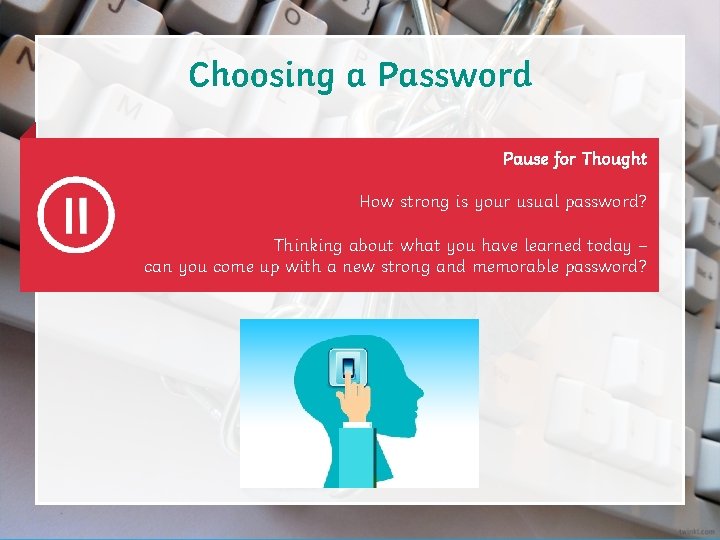 Choosing a Password

Pause for Thought

How strong is your usual password?

Thinking about what you have learned today – can you come up with a new strong and memorable password?

twinkl.com